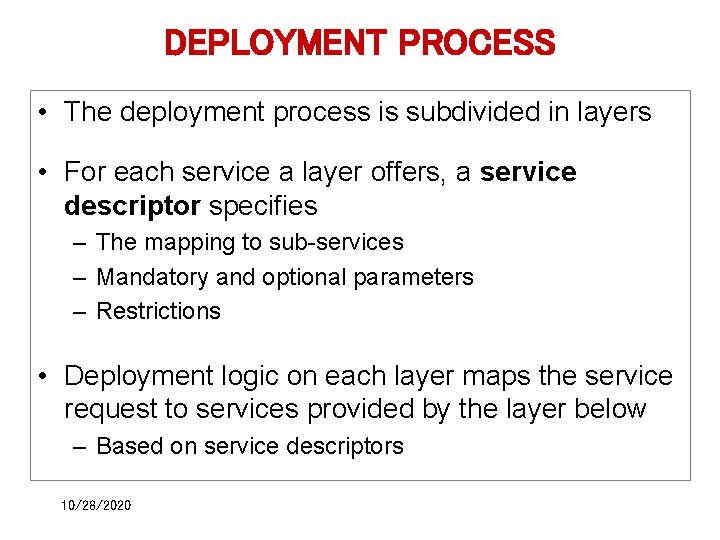 DEPLOYMENT PROCESS

• The deployment process is subdivided in layers

• For each service a layer offers, a service descriptor specifies
– The mapping to sub-services
– Mandatory and optional parameters
– Restrictions

• Deployment logic on each layer maps the service request to services provided by the layer below
– Based on service descriptors

10/28/2020